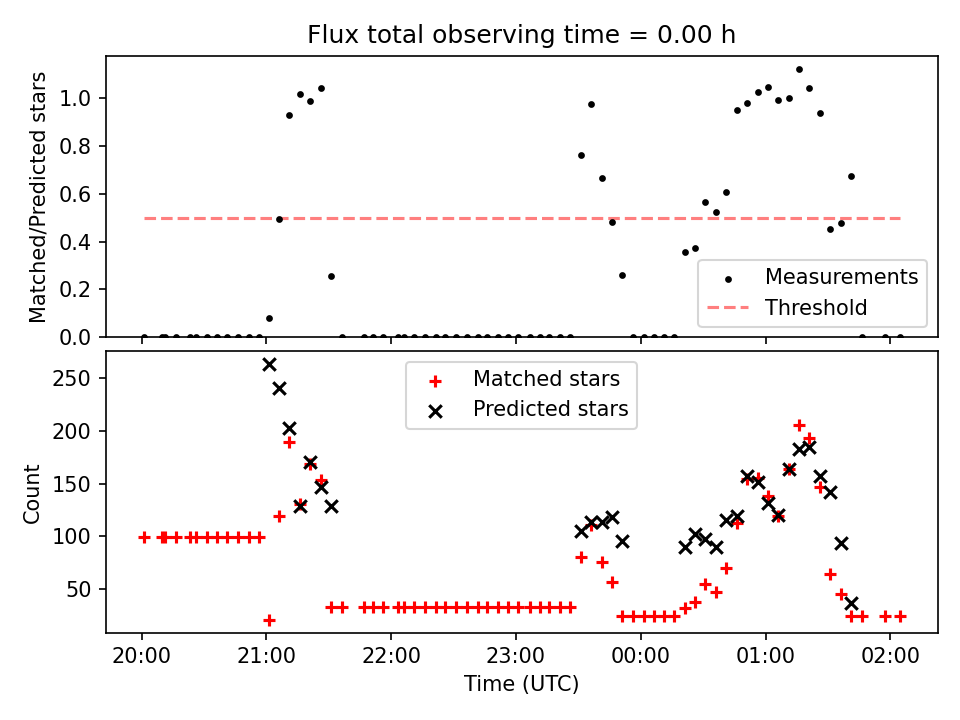 Flux total observing time = 0.00 h

Matched/Predicted stars

1.0
0.8
0.6
0.4
0.2
0.0

Measurements
Threshold

Count

250
200
150
100
50

Matched stars
Predicted stars

20:00 21:00 22:00 23:00 00:00 01:00 02:00

Time (UTC)